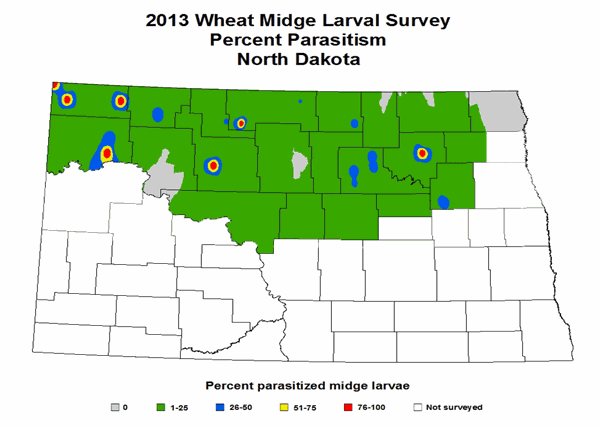 2013 Wheat Midge Larval Survey
Percent Parasitism
North Dakota

Percent parasitized midge larvae

0
1-25
26-50
51-75
76-100
Not surveyed